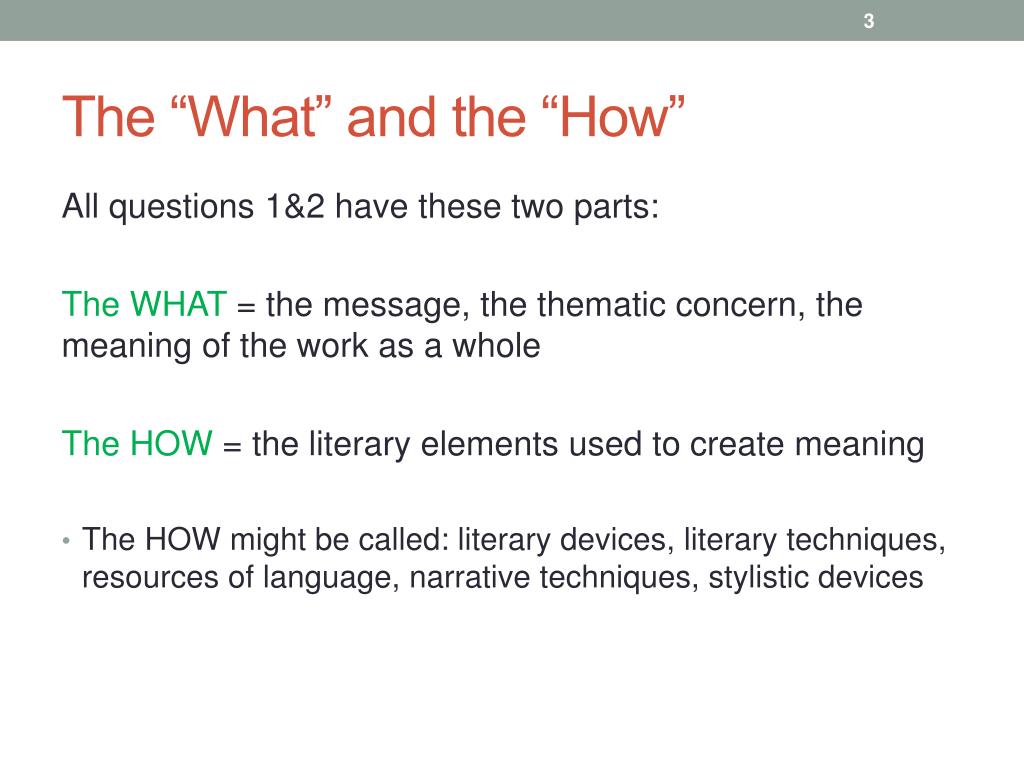 3

The “What” and the “How”

All questions 1&2 have these two parts:

The WHAT = the message, the thematic concern, the meaning of the work as a whole

The HOW = the literary elements used to create meaning

• The HOW might be called: literary devices, literary techniques, resources of language, narrative techniques, stylistic devices